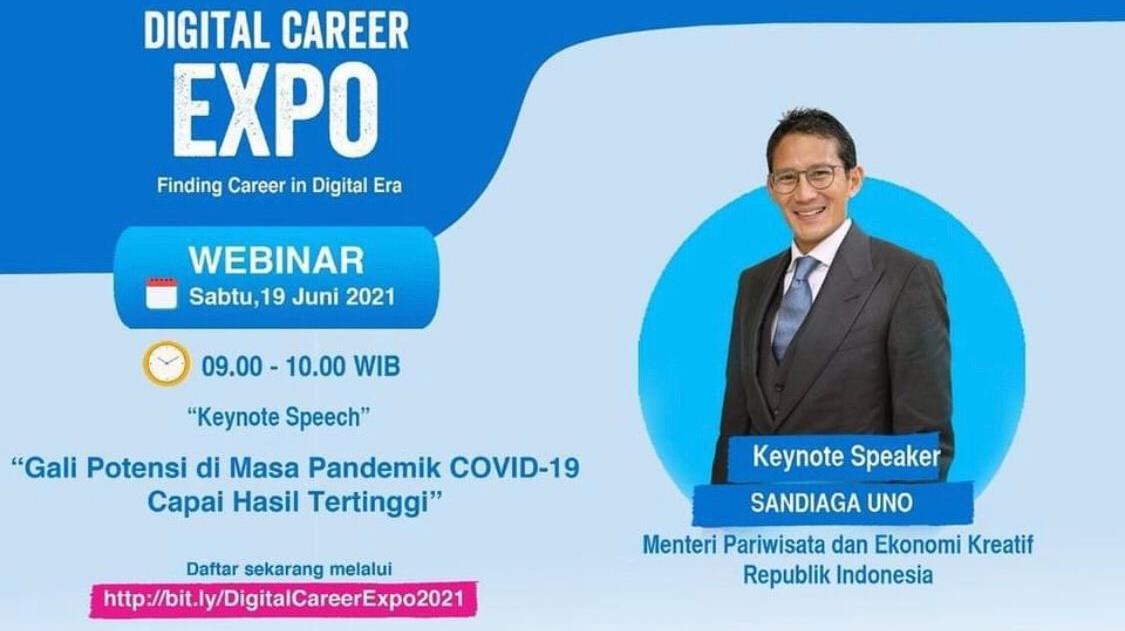 DIGITAL CAREER
EXPO
Finding Career in Digital Era

WEBINAR
Sabtu,19 Juni 2021

09.00 - 10.00 WIB

"Keynote Speech"

"Gali Potensi di Masa Pandemik COVID-19 Capai Hasil Tertinggi"

Daftar sekarang melalui
http://bit.ly/DigitalCareerExpo2021

Keynote Speaker
SANDIAGA UNO
Menteri Pariwisata dan Ekonomi Kreatif Republik Indonesia